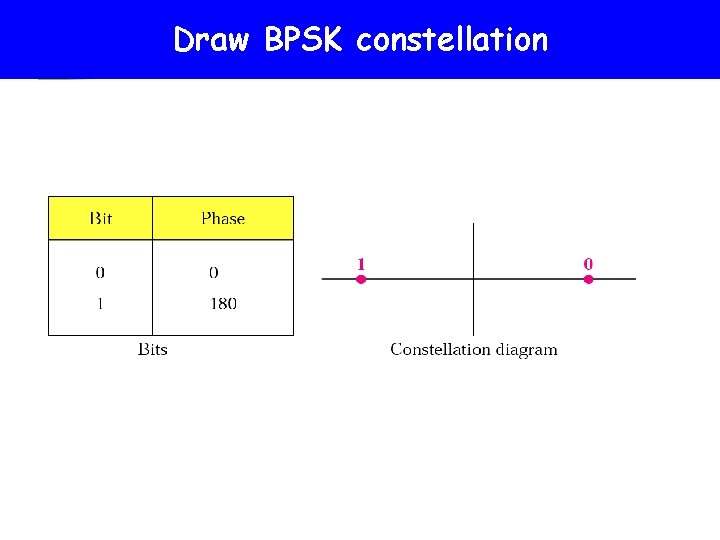 Draw BPSK constellation

| Bit | Phase |
|---|---|
| 0 | 0 |
| 1 | 180 |

Bits

1 0

Constellation diagram